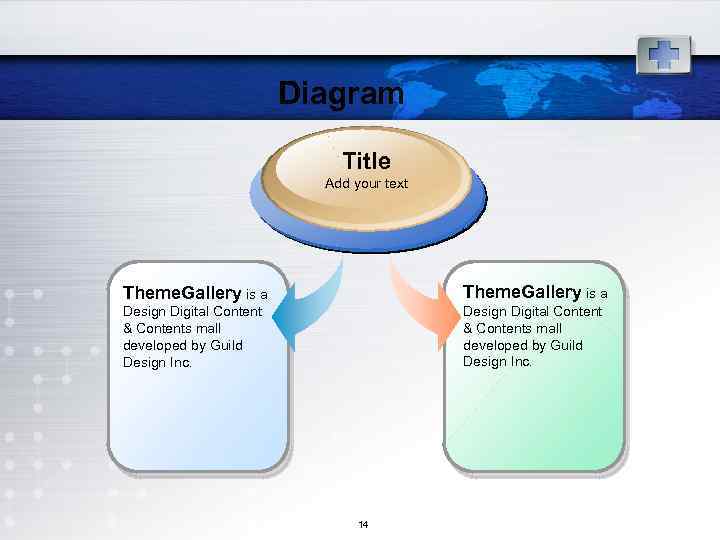 Diagram

Title
Add your text

ThemeGallery is a Design Digital Content & Contents mall developed by Guild Design Inc.

ThemeGallery is a Design Digital Content & Contents mall developed by Guild Design Inc.

14